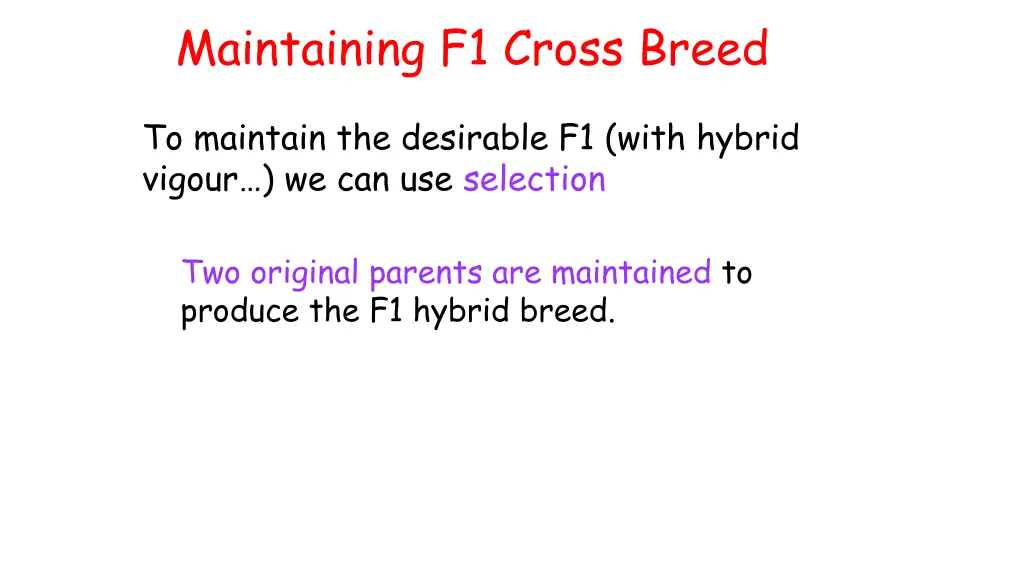 Maintaining F1 Cross Breed

To maintain the desirable F1 (with hybrid vigour…) we can use selection

Two original parents are maintained to produce the F1 hybrid breed.